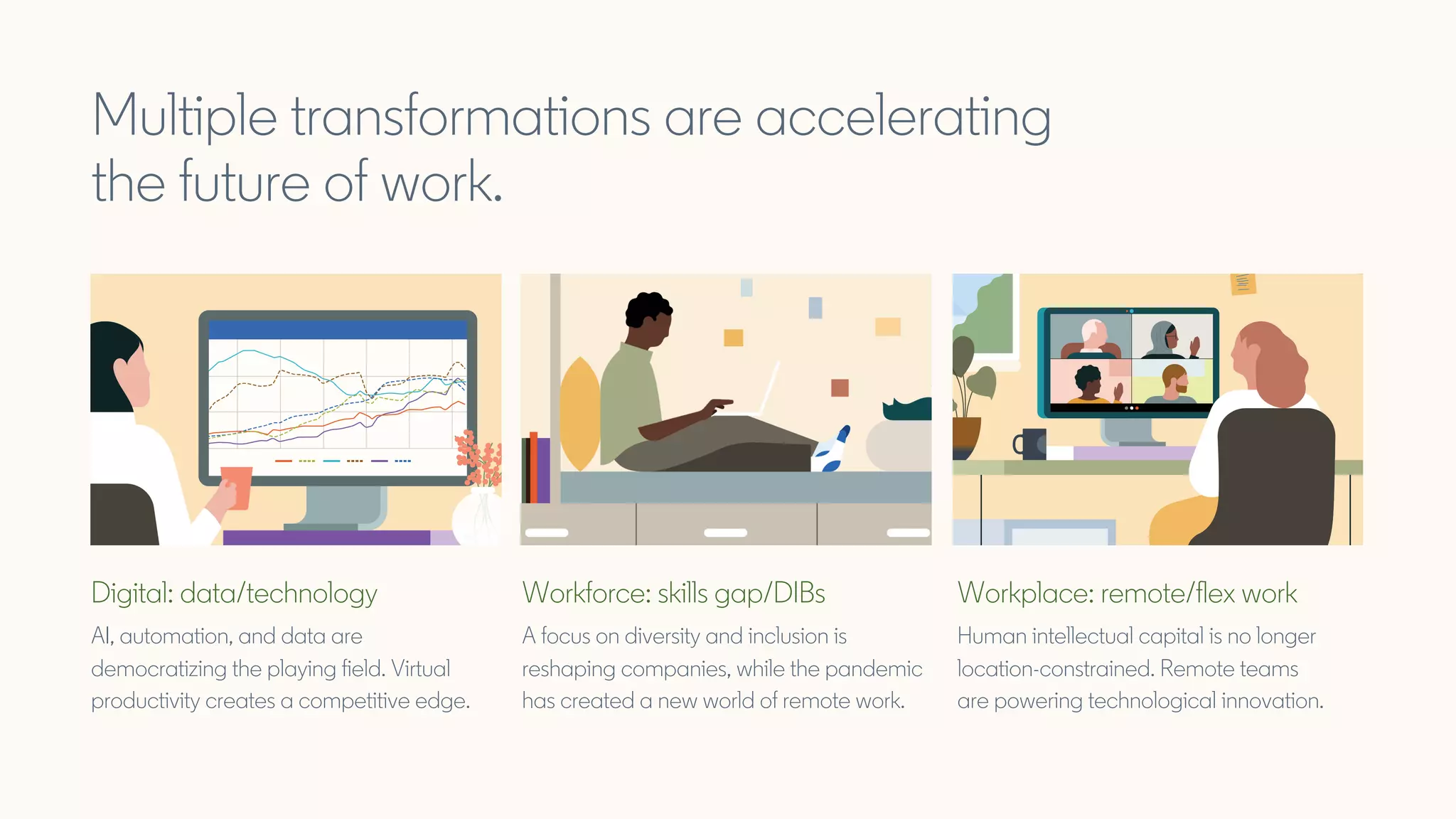 Multiple transformations are accelerating the future of work.

Digital: data/technology

AI, automation, and data are democratizing the playing field. Virtual productivity creates a competitive edge.

Workforce: skills gap/DIBs

A focus on diversity and inclusion is reshaping companies, while the pandemic has created a new world of remote work.

Workplace: remote/flex work

Human intellectual capital is no longer location-constrained. Remote teams are powering technological innovation.